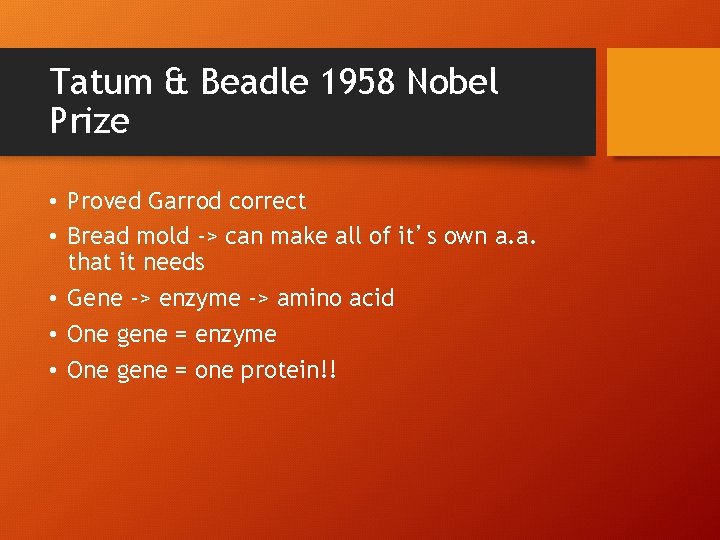 Tatum & Beadle 1958 Nobel Prize

• Proved Garrod correct
• Bread mold -> can make all of it’s own a.a. that it needs
• Gene -> enzyme -> amino acid
• One gene = enzyme
• One gene = one protein!!